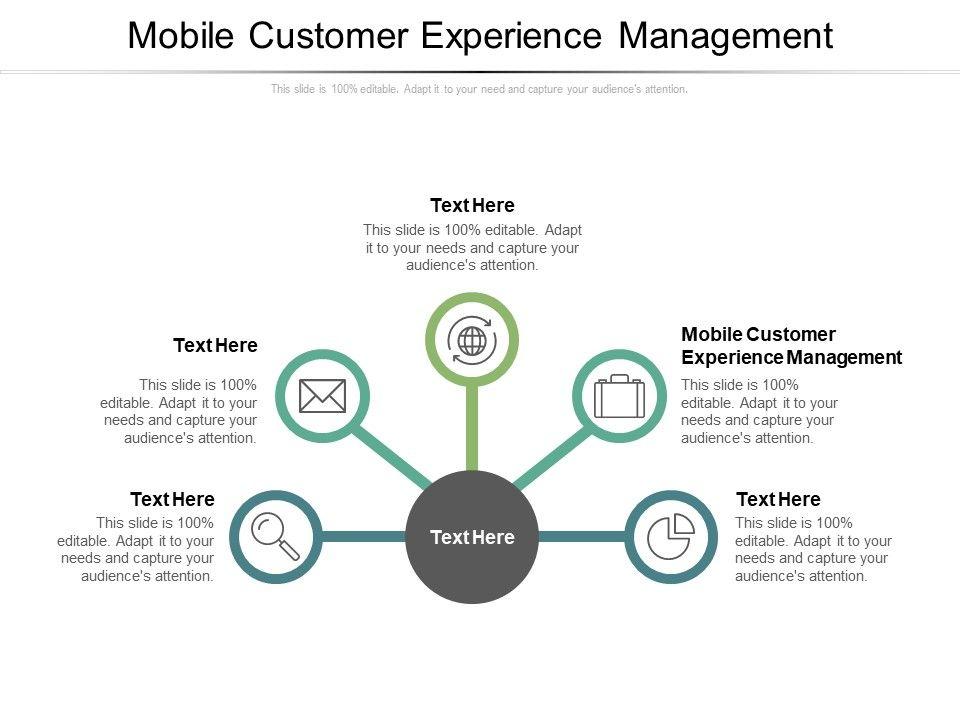 Mobile Customer Experience Management

This slide is 100% editable. Adapt it to your need and capture your audience's attention.

Text Here
This slide is 100% editable. Adapt it to your needs and capture your audience's attention.

Text Here
This slide is 100% editable. Adapt it to your needs and capture your audience's attention.

Mobile Customer Experience Management
This slide is 100% editable. Adapt it to your needs and capture your audience's attention.

Text Here
This slide is 100% editable. Adapt it to your needs and capture your audience's attention.

Text Here

Text Here
This slide is 100% editable. Adapt it to your needs and capture your audience's attention.